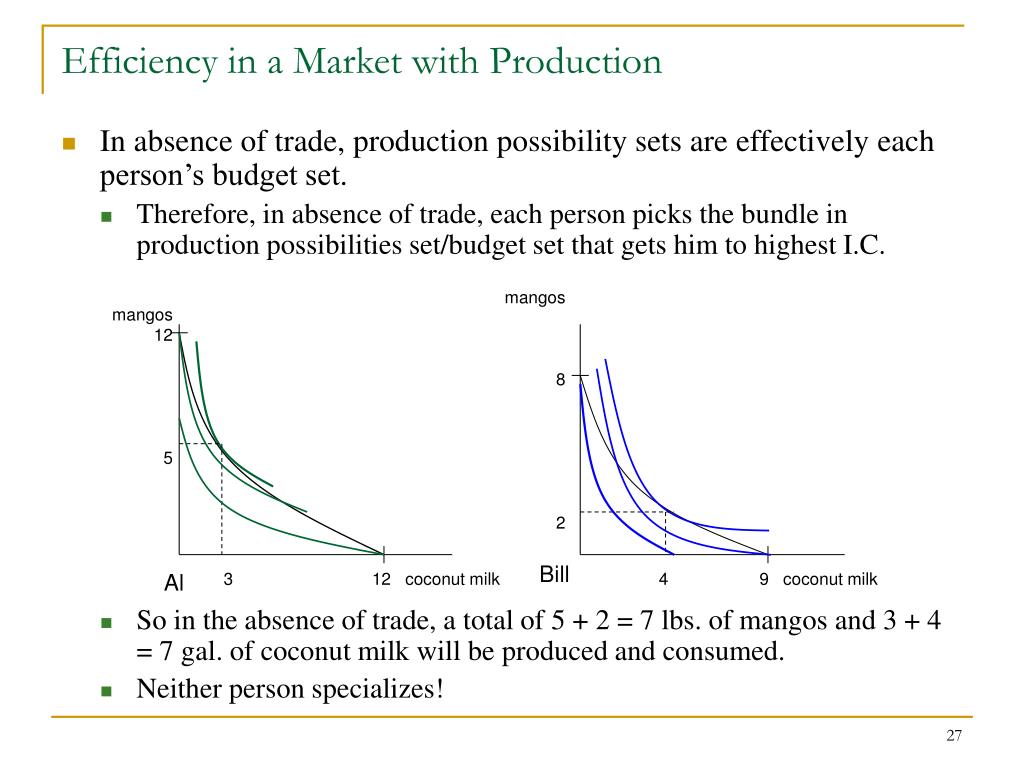 Efficiency in a Market with Production

In absence of trade, production possibility sets are effectively each person's budget set.

Therefore, in absence of trade, each person picks the bundle in production possibilities set/budget set that gets him to highest I.C.

mangos
12
5
Al
3
12 coconut milk

mangos
8
2
Bill
4
9 coconut milk

So in the absence of trade, a total of 5 + 2 = 7 lbs. of mangos and 3 + 4 = 7 gal. of coconut milk will be produced and consumed.

Neither person specializes!

27